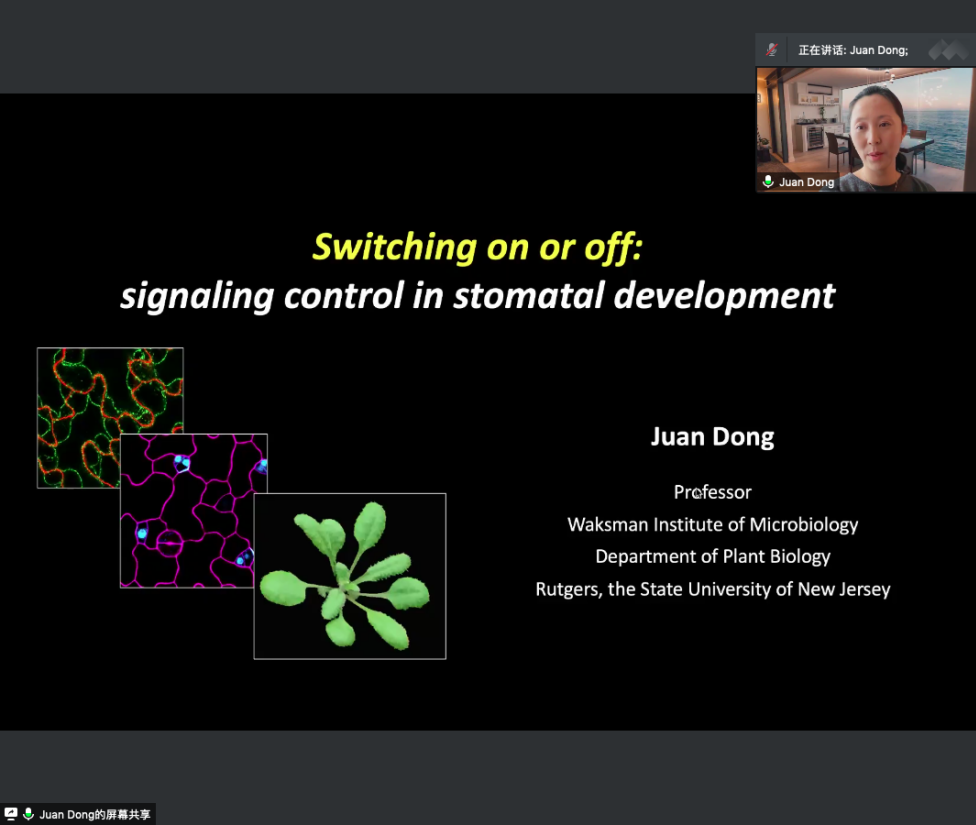 正在讲话: Juan Dong;

Juan Dong

Switching on or off:
signaling control in stomatal development

Juan Dong

Professor
Waksman Institute of Microbiology
Department of Plant Biology
Rutgers, the State University of New Jersey

Juan Dong的屏幕共享